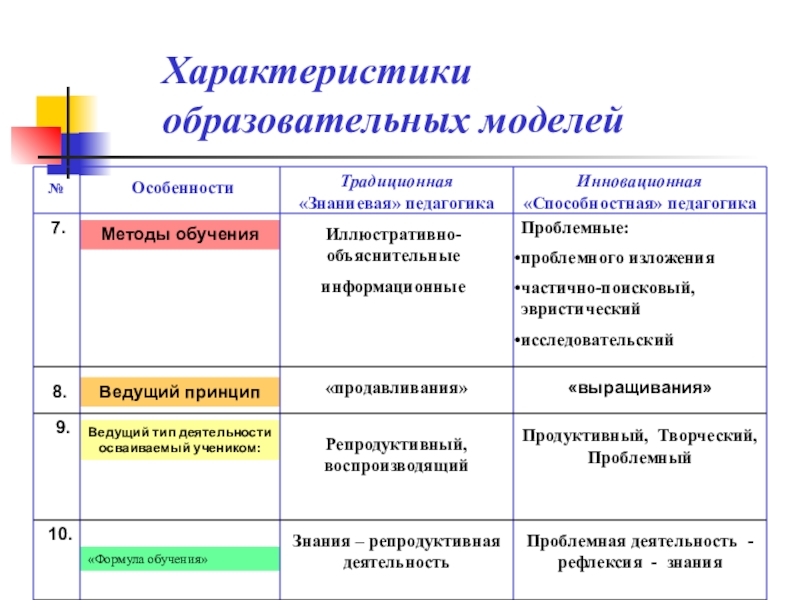 Характеристики образовательных моделей

| № | Особенности | Традиционная «Знаниевая» педагогика | Инновационная «Способностная» педагогика |
|---|---|---|---|
| 7. | Методы обучения | Иллюстративно-объяснительные информационные | Проблемные: •проблемного изложения •частично-поисковый, эвристический •исследовательский |
| 8. | Ведущий принцип | «продавливания» | «выращивания» |
| 9. | Ведущий тип деятельности осваиваемый учеником: | Репродуктивный, воспроизводящий | Продуктивный, Творческий, Проблемный |
| 10. | «Формула обучения» | Знания – репродуктивная деятельность | Проблемная деятельность - рефлексия - знания |